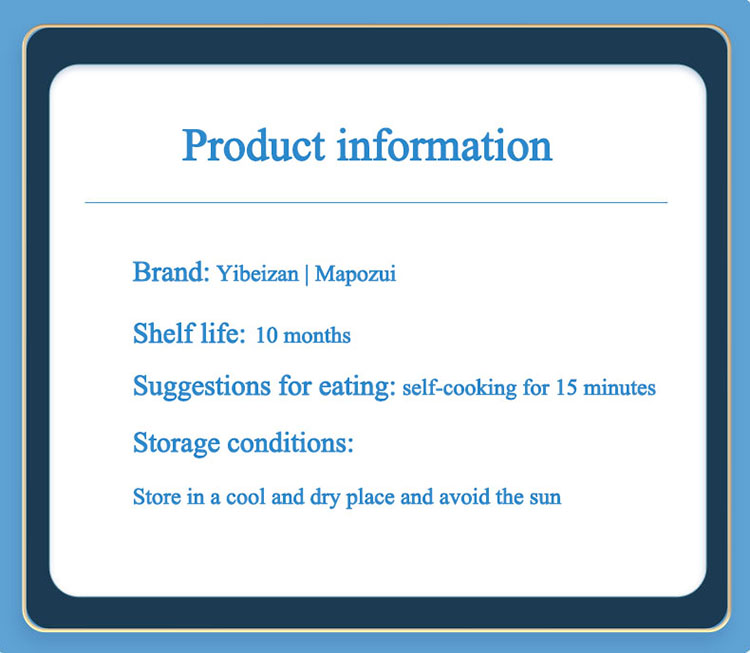 Product information

Brand: Yibeizan | Mapozui

Shelf life: 10 months

Suggestions for eating: self-cooking for 15 minutes

Storage conditions:

Store in a cool and dry place and avoid the sun